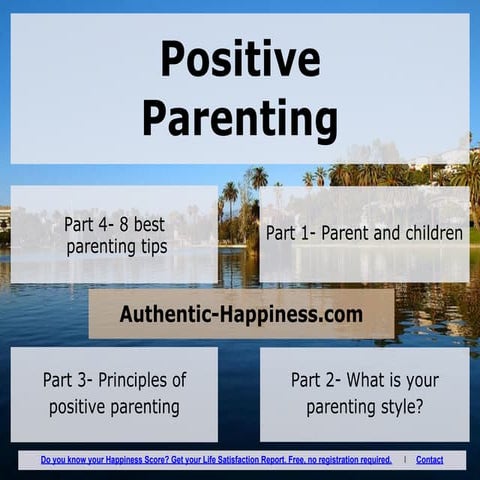 Positive Parenting

Part 4- 8 best parenting tips

Part 1- Parent and children

Authentic-Happiness.com

Part 3- Principles of positive parenting

Part 2- What is your parenting style?

Do you know your Happiness Score? Get your Life Satisfaction Report. Free, no registration required. | Contact